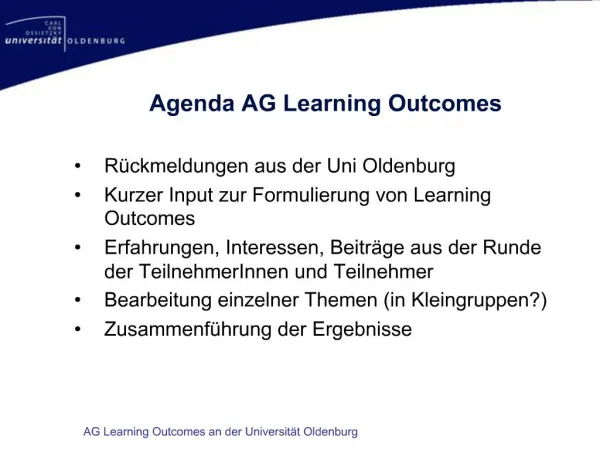 CARL VON OSSIETZKY universität OLDENBURG

Agenda AG Learning Outcomes

• Rückmeldungen aus der Uni Oldenburg
• Kurzer Input zur Formulierung von Learning Outcomes
• Erfahrungen, Interessen, Beiträge aus der Runde der TeilnehmerInnen und Teilnehmer
• Bearbeitung einzelner Themen (in Kleingruppen?)
• Zusammenführung der Ergebnisse

AG Learning Outcomes an der Universität Oldenburg